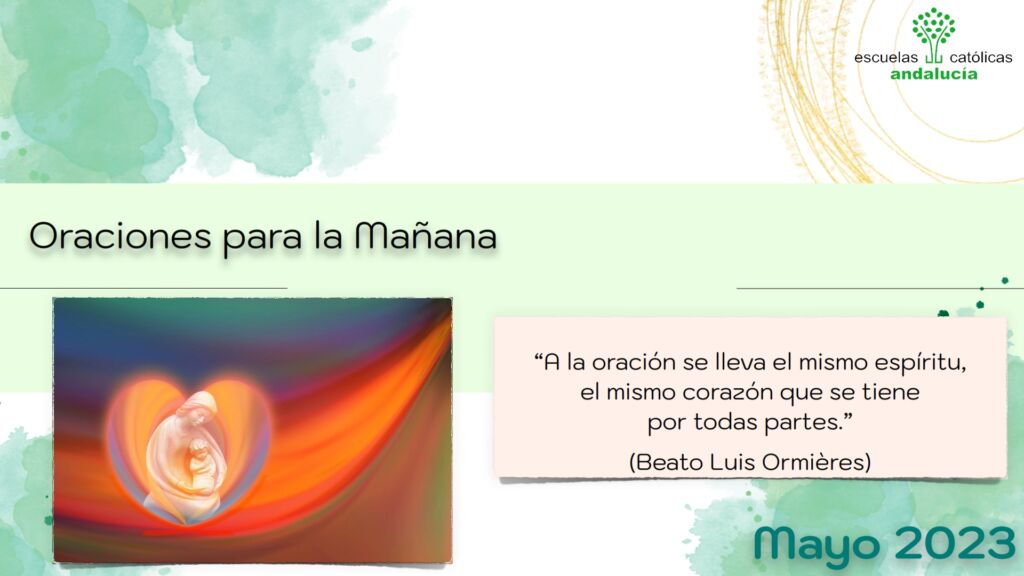 escuelas católicas
andalucía

Oraciones para la Mañana

“A la oración se lleva el mismo espíritu, el mismo corazón que se tiene por todas partes.”

(Beato Luis Ormières)

Mayo 2023